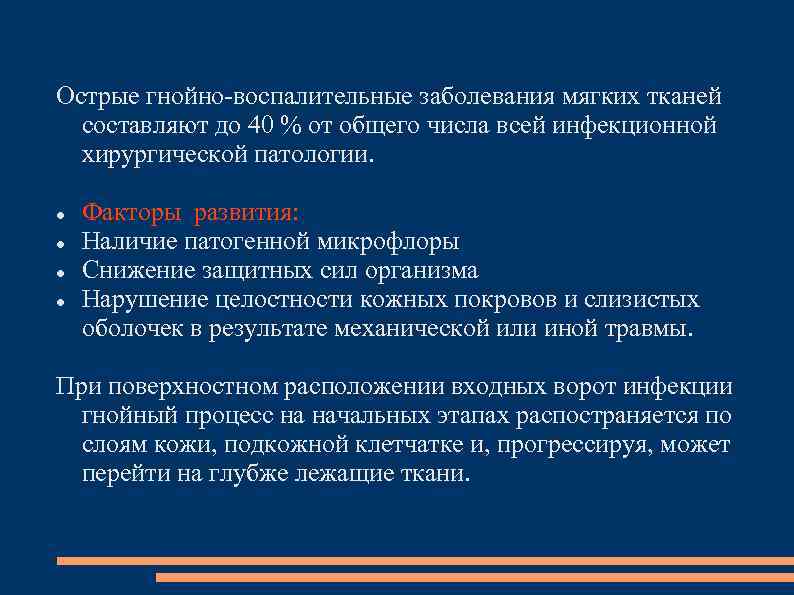 Острые гнойно-воспалительные заболевания мягких тканей составляют до 40 % от общего числа всей инфекционной хирургической патологии.

- Факторы развития:
- Наличие патогенной микрофлоры
- Снижение защитных сил организма
- Нарушение целостности кожных покровов и слизистых оболочек в результате механической или иной травмы.

При поверхностном расположении входных ворот инфекции гнойный процесс на начальных этапах распостраняется по слоям кожи, подкожной клетчатке и, прогрессируя, может перейти на глубже лежащие ткани.